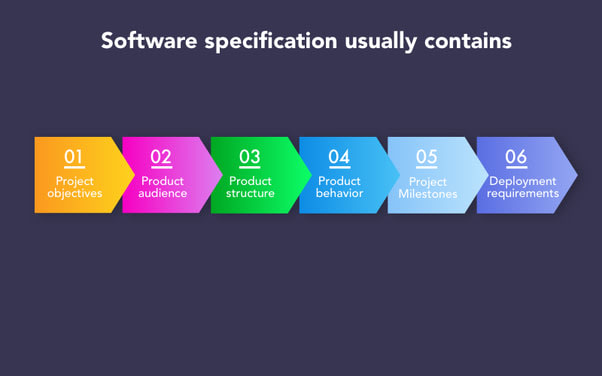 Software specification usually contains

01
Project objectives

02
Product audience

03
Product structure

04
Product behavior

05
Project Milestones

06
Deployment requirements